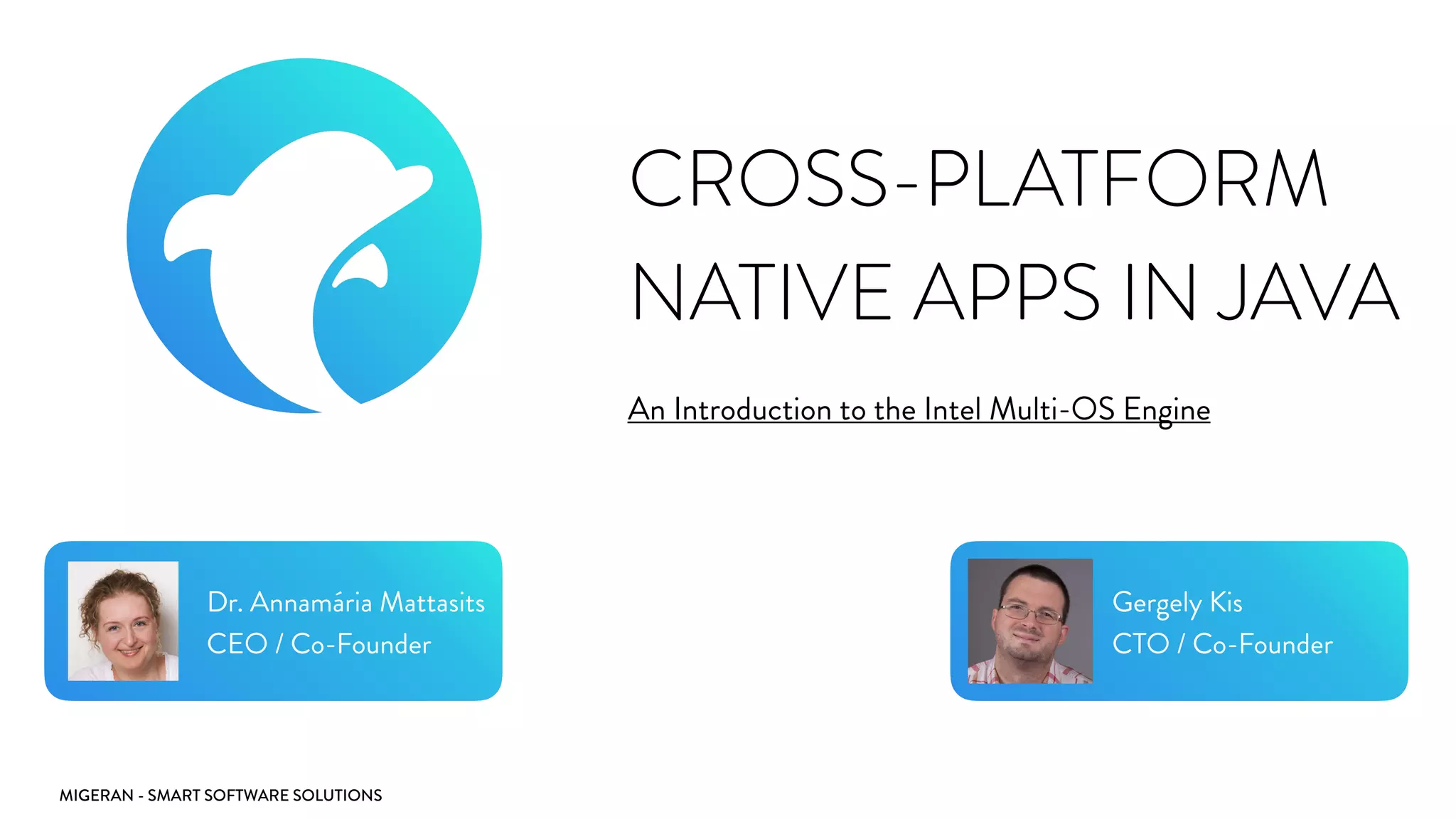 CROSS-PLATFORM NATIVE APPS IN JAVA

An Introduction to the Intel Multi-OS Engine

Dr. Annamária Mattasits
CEO / Co-Founder

Gergely Kis
CTO / Co-Founder

MIGERAN - SMART SOFTWARE SOLUTIONS